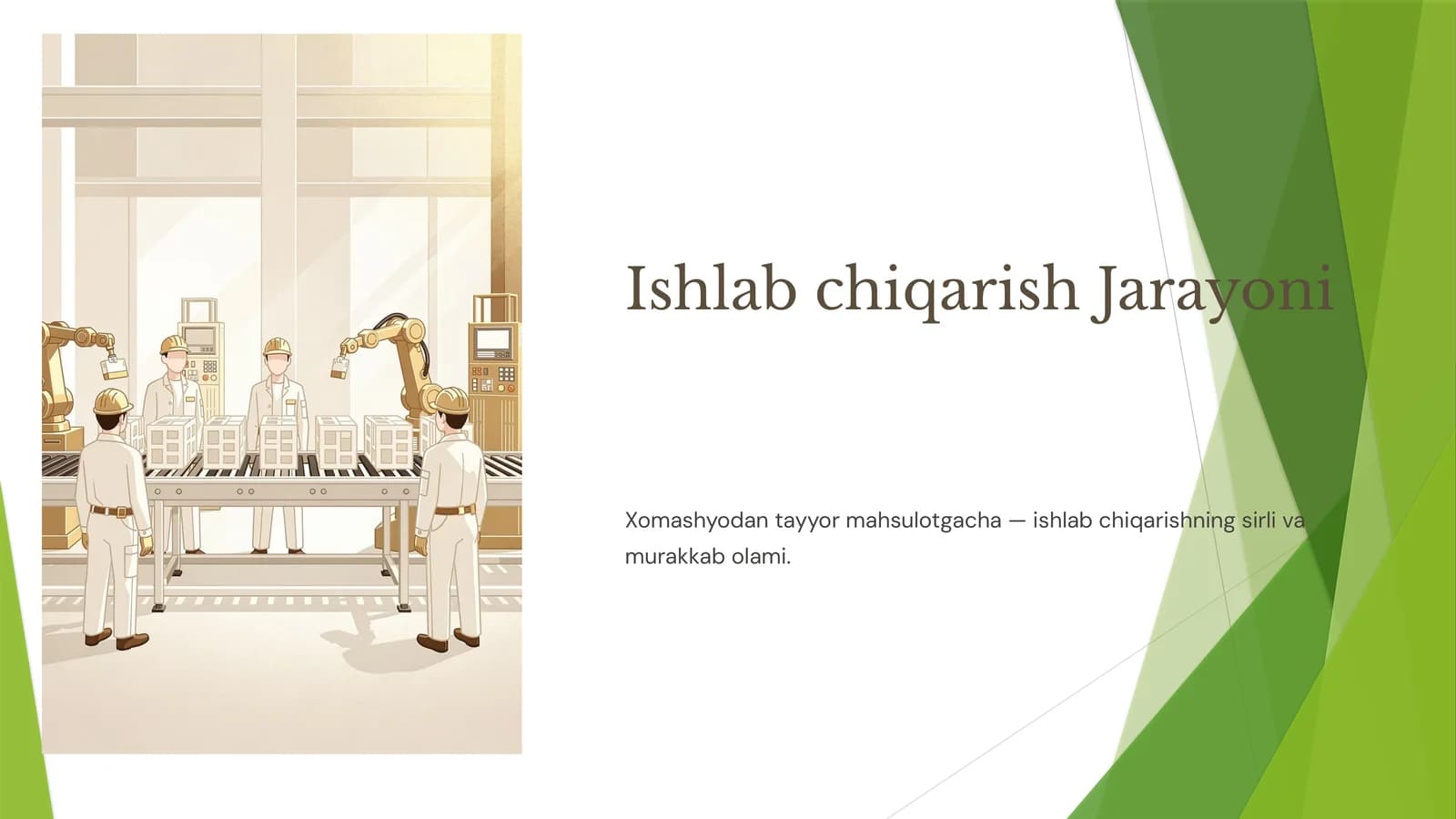 Ishlab chiqarish Jarayoni

Xomashyodan tayyor mahsulotgacha — ishlab chiqarishning sirli va murakkab olami.